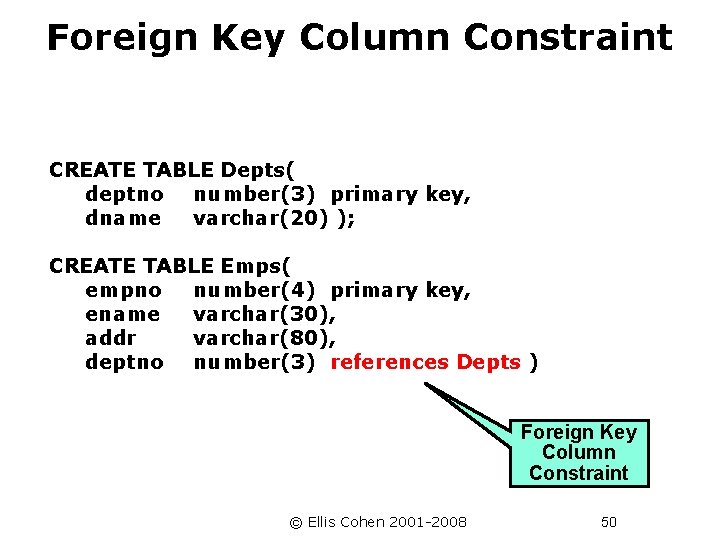 Foreign Key Column Constraint

CREATE TABLE Depts(
deptno number(3) primary key,
dname varchar(20) );

CREATE TABLE Emps(
empno number(4) primary key,
ename varchar(30),
addr varchar(80),
deptno number(3) references Depts )

Foreign Key Column Constraint

© Ellis Cohen 2001-2008 50